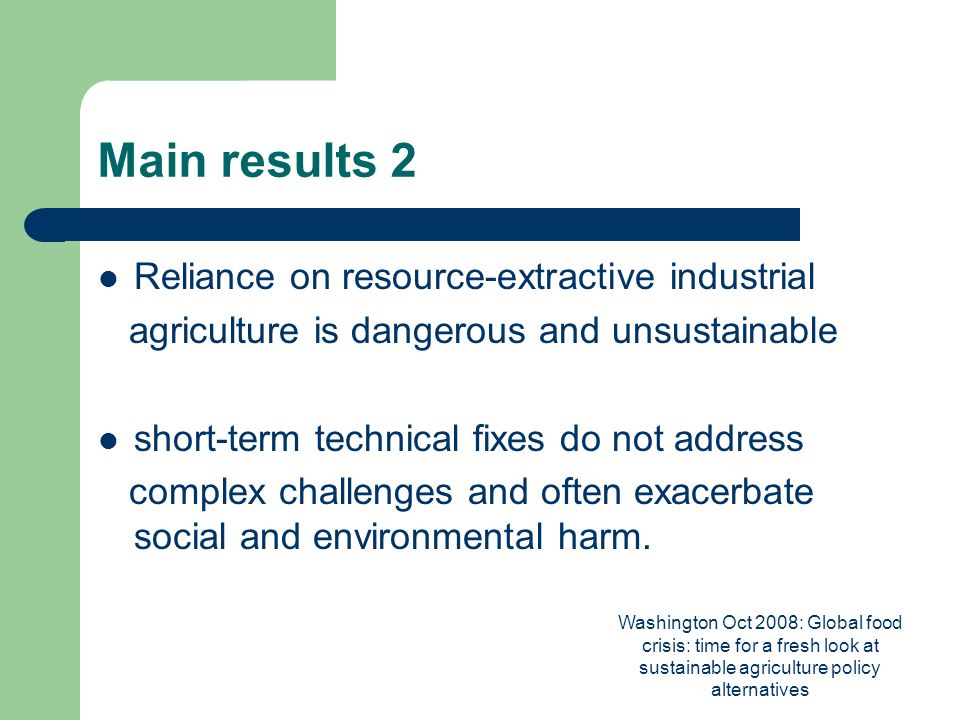 Main results 2

● Reliance on resource-extractive industrial agriculture is dangerous and unsustainable

● short-term technical fixes do not address complex challenges and often exacerbate social and environmental harm.

Washington Oct 2008: Global food crisis: time for a fresh look at sustainable agriculture policy alternatives